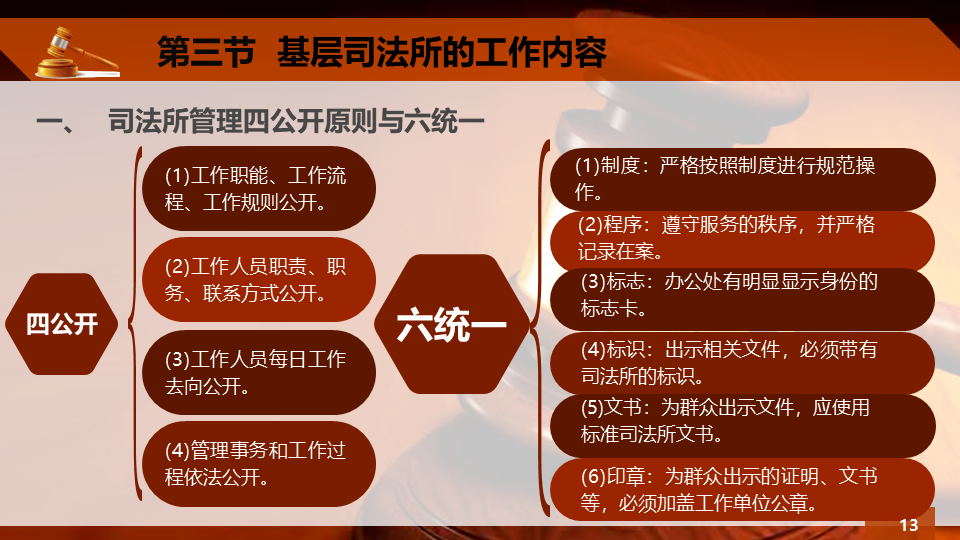 第三节 基层司法所的工作内容

一、 司法所管理四公开原则与六统一

四公开

(1)工作职能、工作流程、工作规则公开。

(2)工作人员职责、职务、联系方式公开。

(3)工作人员每日工作去向公开。

(4)管理事务和工作过程依法公开。

六统一

(1)制度：严格按照制度进行规范操作。

(2)程序：遵守服务的秩序，并严格记录在案。

(3)标志：办公处有明显显示身份的标志卡。

(4)标识：出示相关文件，必须带有司法所的标识。

(5)文书：为群众出示文件，应使用标准司法所文书。

(6)印章：为群众出示的证明、文书等，必须加盖工作单位公章。

13